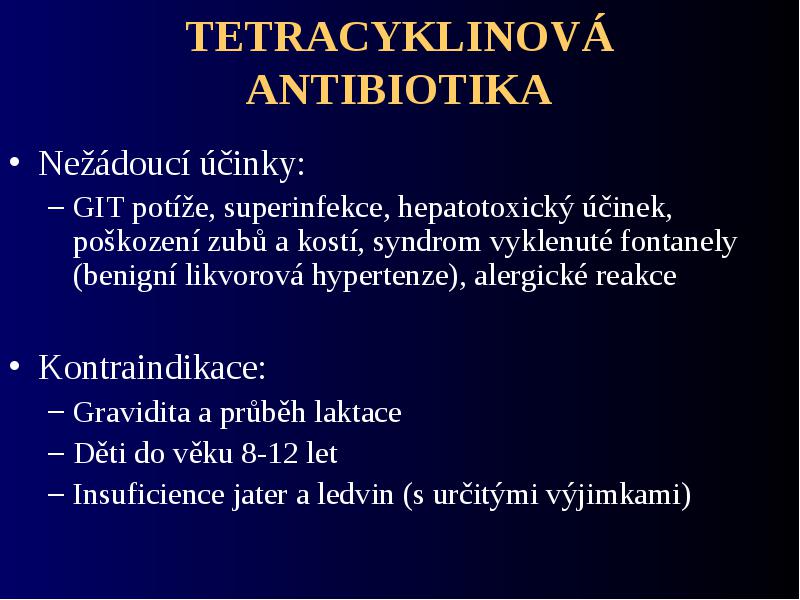 TETRACYKLINOVÁ ANTIBIOTIKA

• Nežádoucí účinky:
– GIT potíže, superinfekce, hepatotoxický účinek, poškození zubů a kostí, syndrom vyklenuté fontanely (benigní likvorová hypertenze), alergické reakce

• Kontraindikace:
– Gravidita a průběh laktace
– Děti do věku 8-12 let
– Insuficience jater a ledvin (s určitými výjimkami)